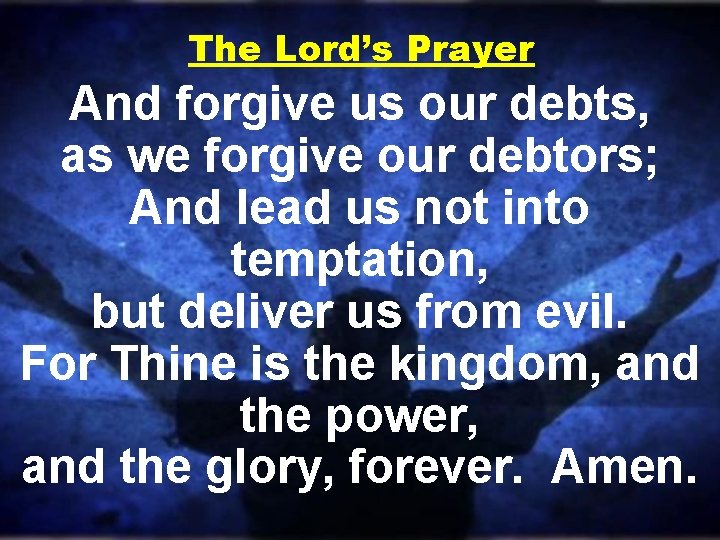 The Lord's Prayer

And forgive us our debts, as we forgive our debtors; And lead us not into temptation, but deliver us from evil. For Thine is the kingdom, and the power, and the glory, forever. Amen.